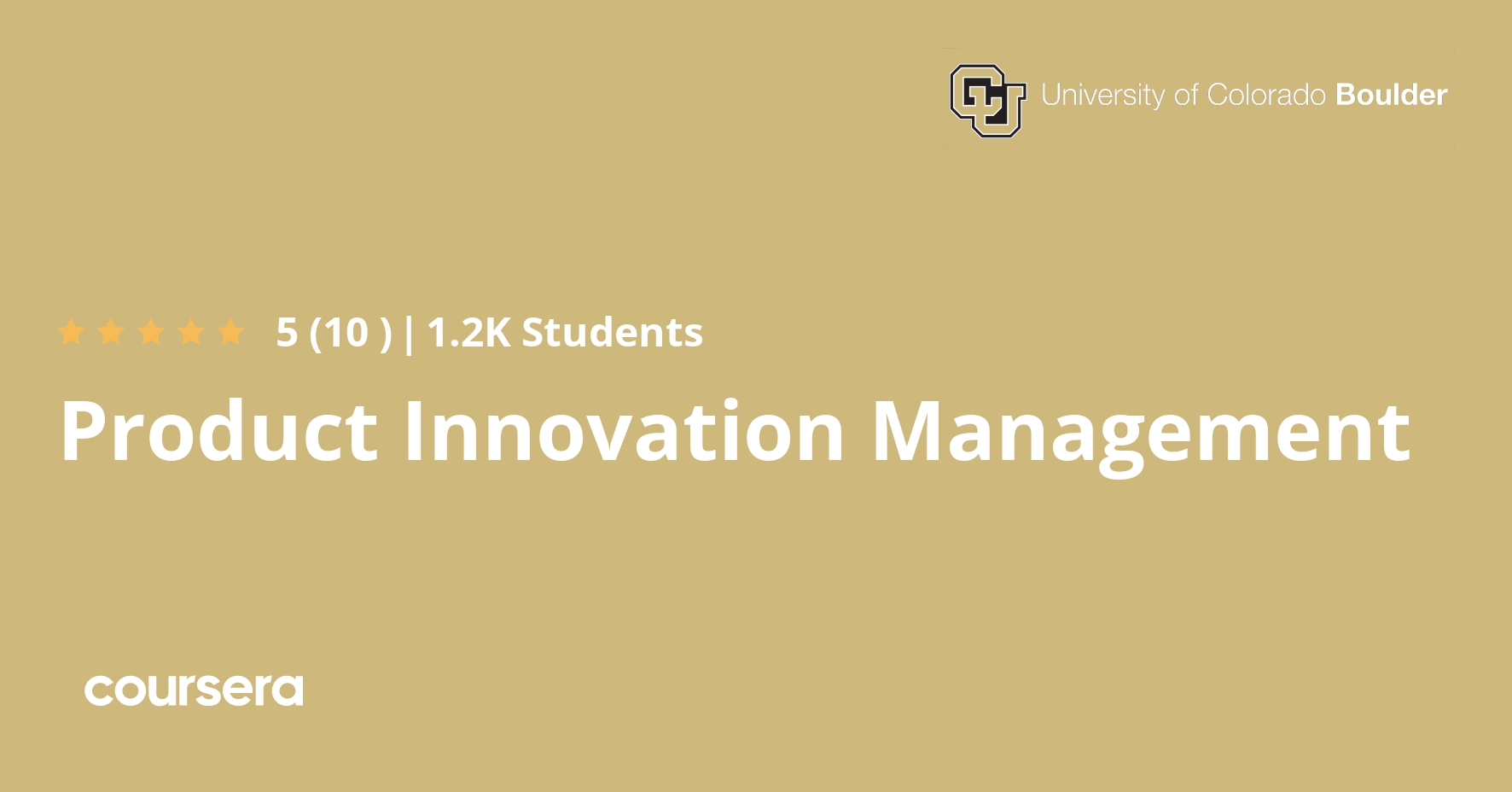 University of Colorado Boulder

5 (10 ) | 1.2K Students

Product Innovation Management

coursera